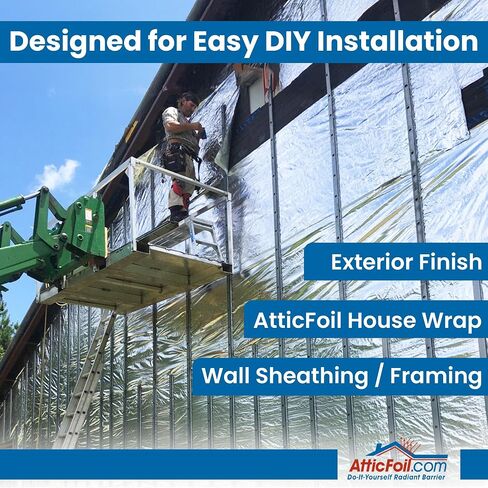 Designed for Easy DIY Installation

Exterior Finish

AtticFoil House Wrap

Wall Sheathing / Framing

AtticFoil.com
Do-It-Yourself Radiant Barrier